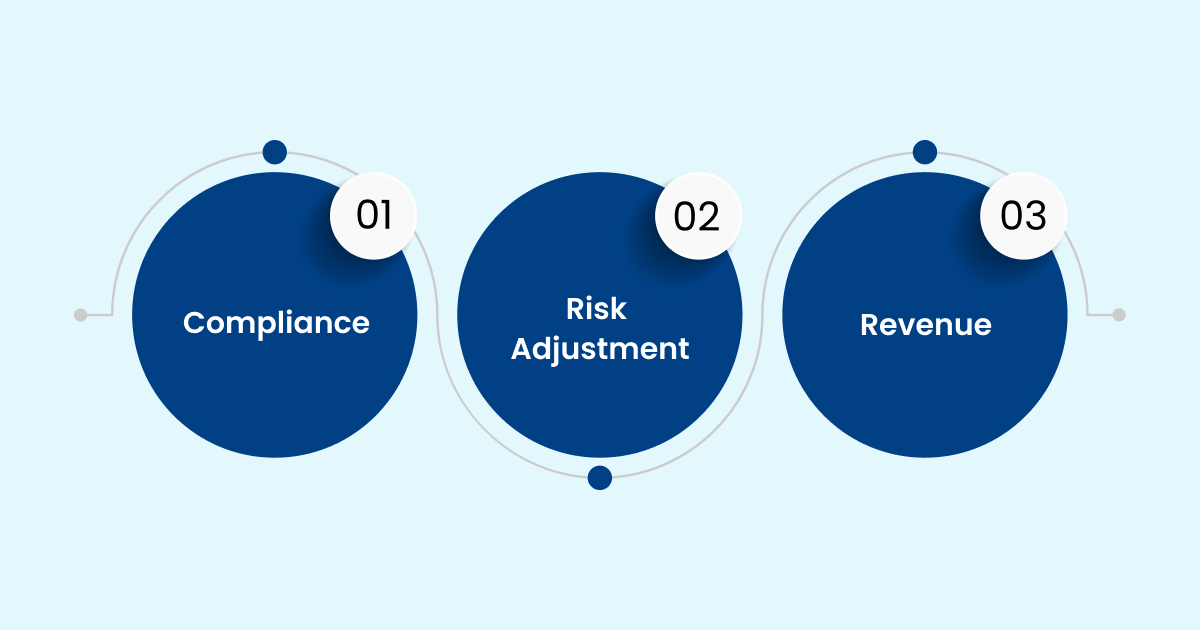 01
Compliance

02
Risk Adjustment

03
Revenue